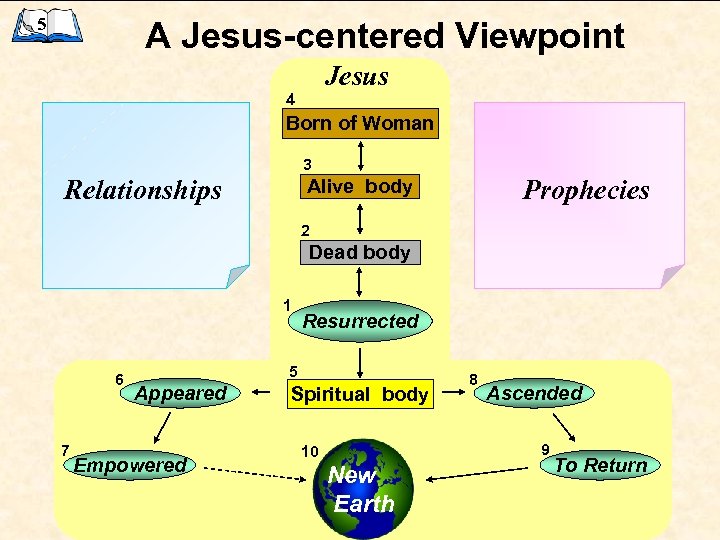 5

A Jesus-centered Viewpoint

Jesus

Relationships

Prophecies

4
Born of Woman

3
Alive body

2
Dead body

1
Resurrected

5
Spiritual body

6
Appeared

7
Empowered

8
Ascended

9
To Return

10
New Earth